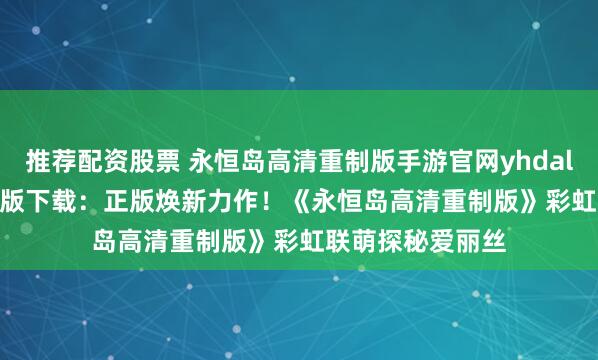 推荐配资股票 永恒岛高清重制版手游官网yhdal
版下载：正版焕新力作！《永恒岛高清重制版》彩虹
岛高清重制版》彩虹联萌探秘爱丽丝